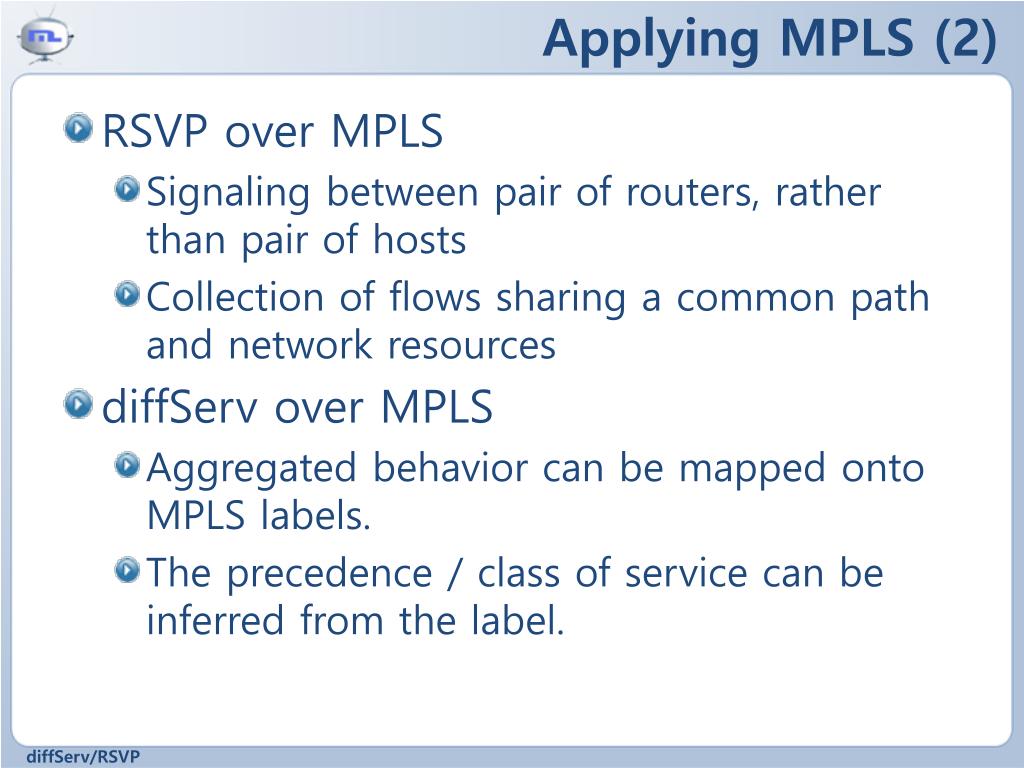 Applying MPLS (2)

RSVP over MPLS

Signaling between pair of routers, rather than pair of hosts

Collection of flows sharing a common path and network resources

diffServ over MPLS

Aggregated behavior can be mapped onto MPLS labels.

The precedence / class of service can be inferred from the label.

diffServ/RSVP